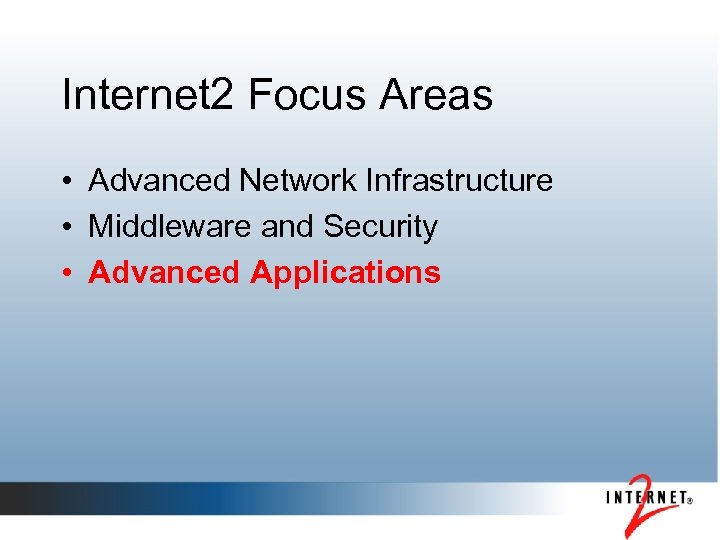 Internet2 Focus Areas

• Advanced Network Infrastructure
• Middleware and Security
• Advanced Applications

INTERNET® 2